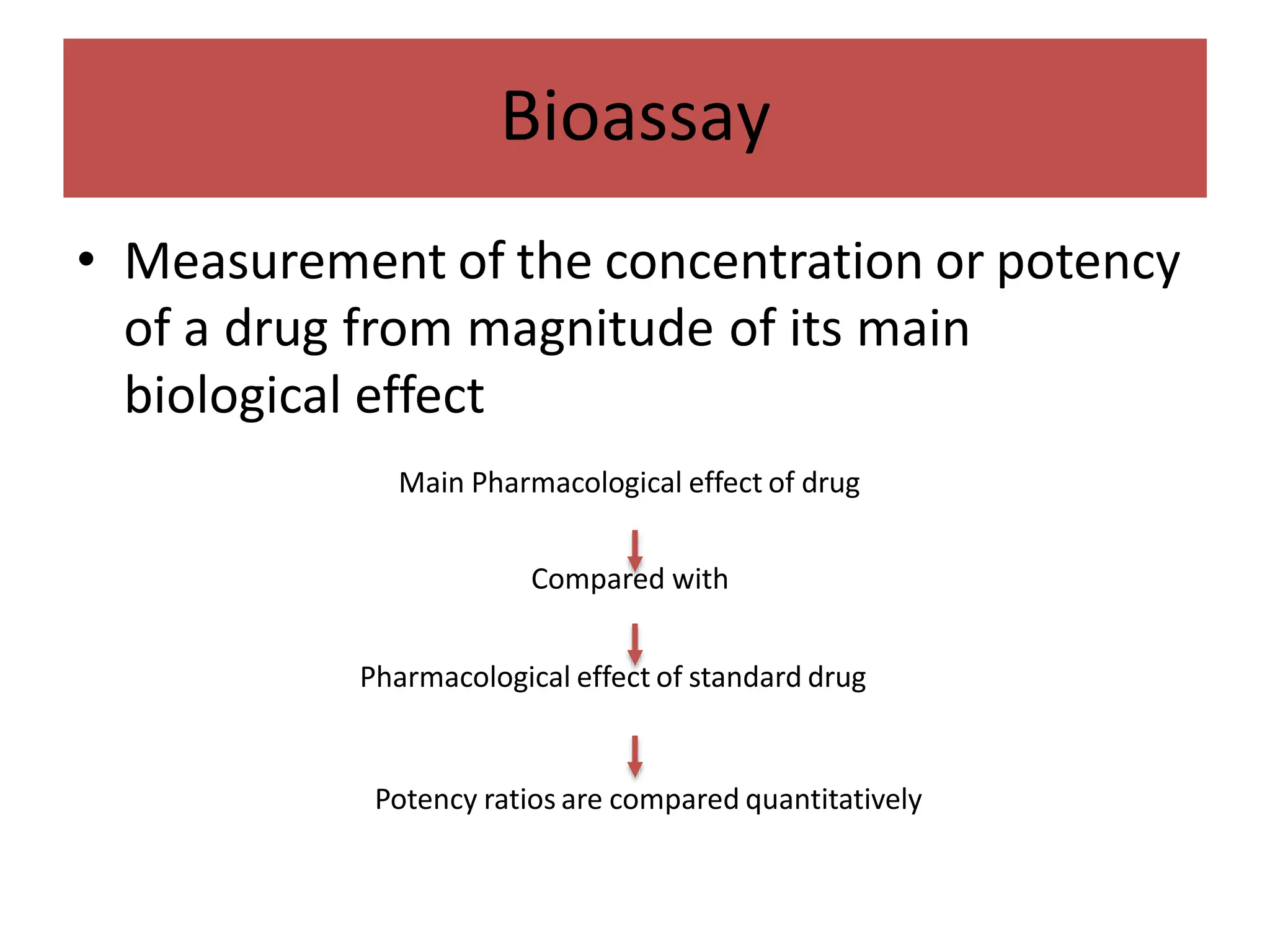 Bioassay

• Measurement of the concentration or potency of a drug from magnitude of its main biological effect

Main Pharmacological effect of drug

Compared with

Pharmacological effect of standard drug

Potency ratios are compared quantitatively